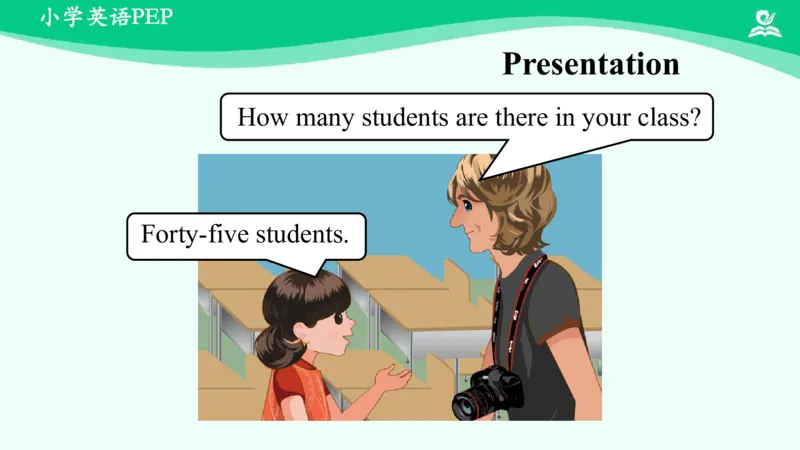 小学英语PEP

Presentation

How many students are there in your class?

Forty-five students.